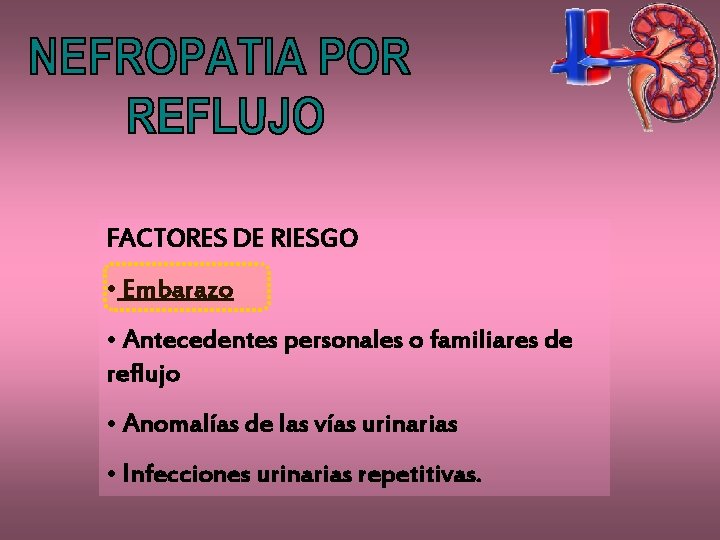 NEFROPATIA POR REFLUJO

FACTORES DE RIESGO

• Embarazo

• Antecedentes personales o familiares de reflujo

• Anomalías de las vías urinarias

• Infecciones urinarias repetitivas.